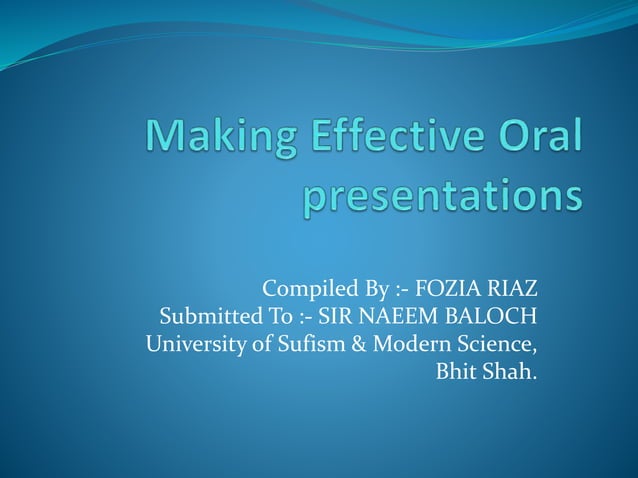 Making Effective Oral presentations

Compiled By :- FOZIA RIAZ
Submitted To :- SIR NAEEM BALOCH
University of Sufism & Modern Science, Bhit Shah.